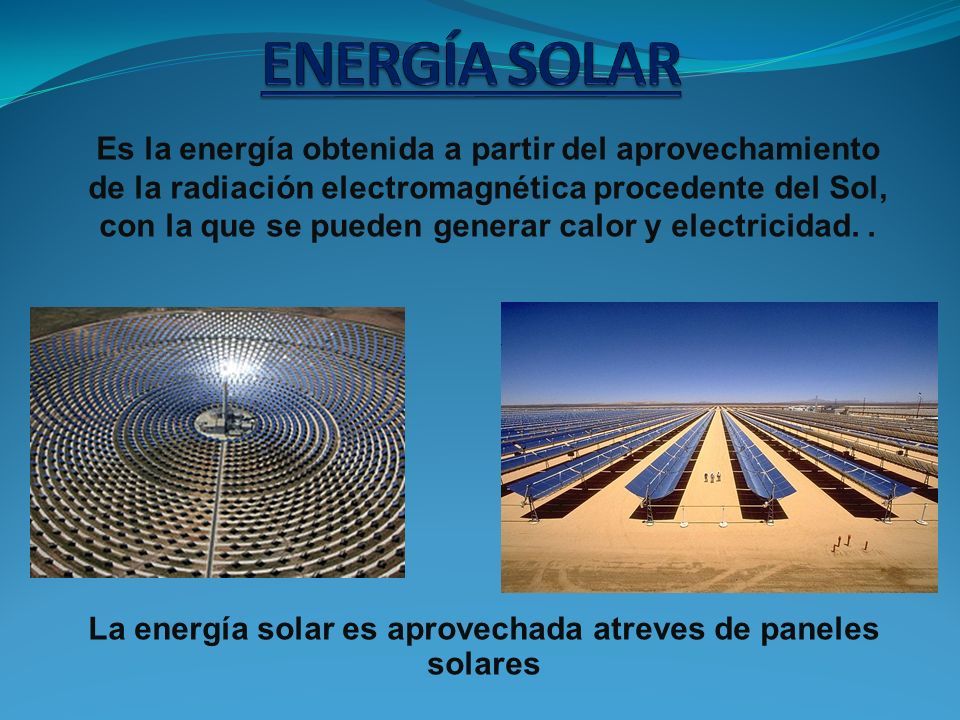 ENERGÍA SOLAR

Es la energía obtenida a partir del aprovechamiento de la radiación electromagnética procedente del Sol, con la que se pueden generar calor y electricidad. .

La energía solar es aprovechada atreves de paneles solares